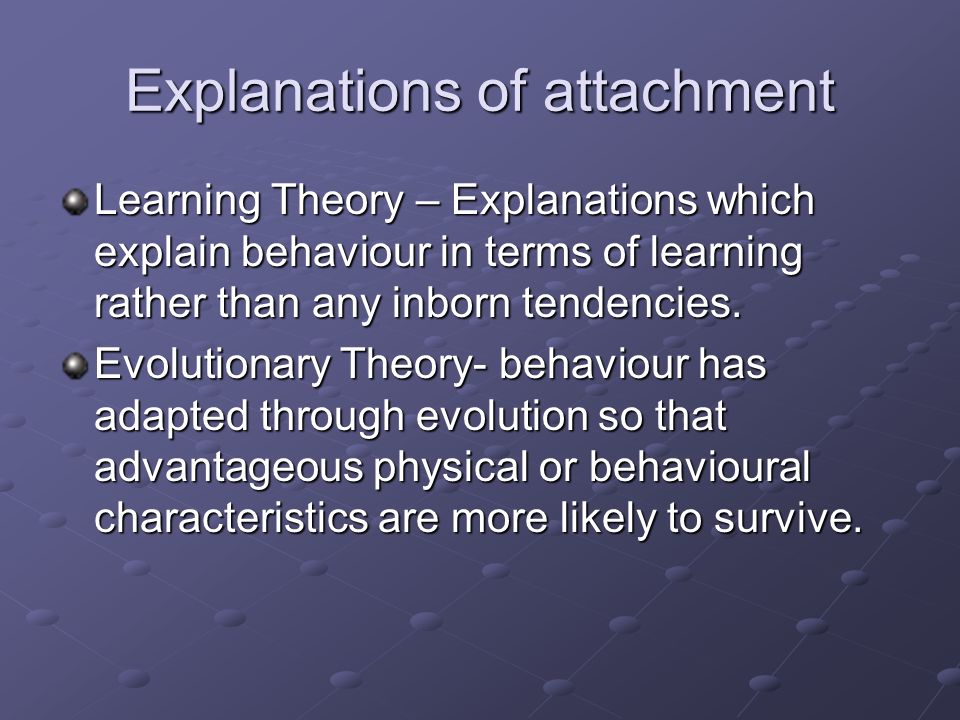 Explanations of attachment

Learning Theory – Explanations which explain behaviour in terms of learning rather than any inborn tendencies.

Evolutionary Theory- behaviour has adapted through evolution so that advantageous physical or behavioural characteristics are more likely to survive.